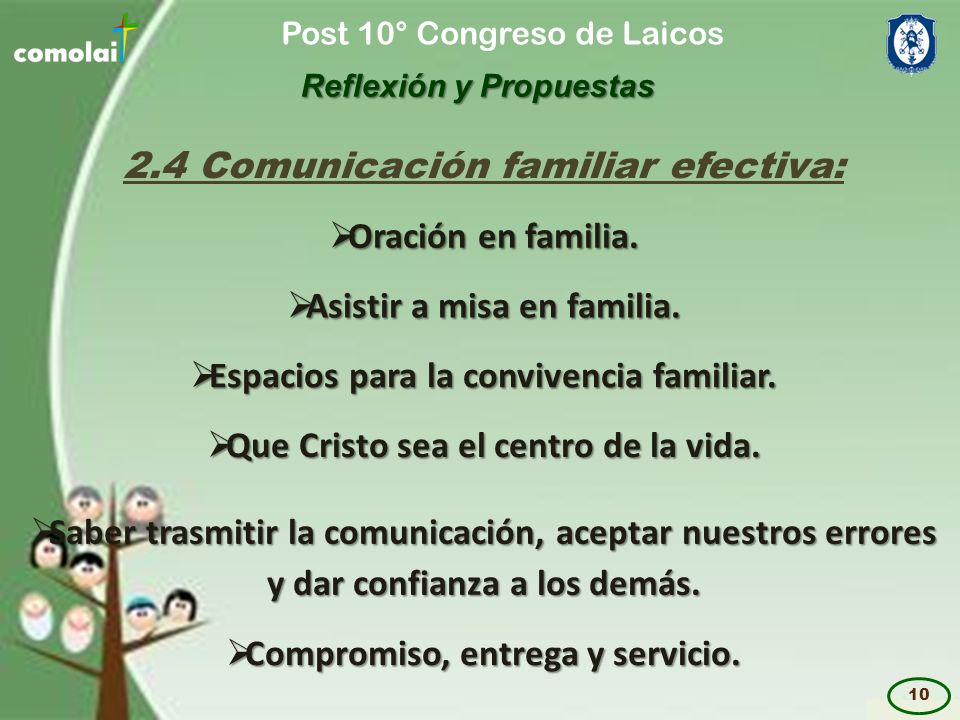 comolai

Post 10° Congreso de Laicos

Reflexión y Propuestas

2.4 Comunicación familiar efectiva:

➢Oración en familia.

➢Asistir a misa en familia.

➢Espacios para la convivencia familiar.

➢Que Cristo sea el centro de la vida.

➢Saber trasmitir la comunicación, aceptar nuestros errores y dar confianza a los demás.

➢Compromiso, entrega y servicio.

10